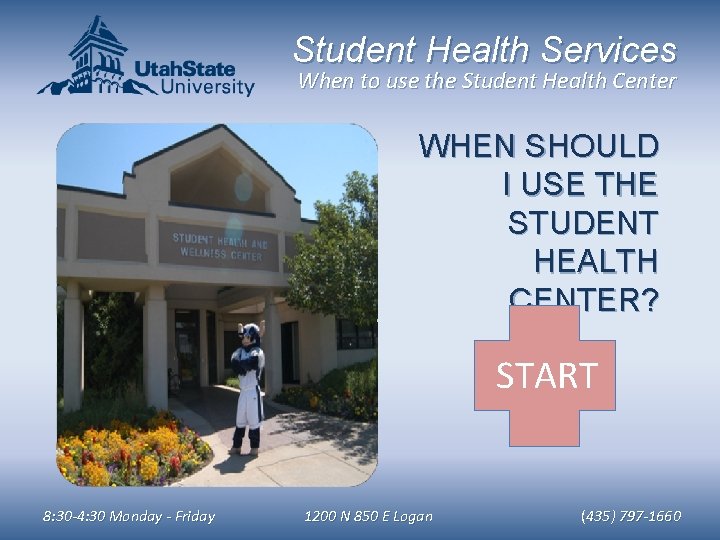 UtahState University

Student Health Services
When to use the Student Health Center

STUDENT HEALTH AND WELLNESS CENTER

WHEN SHOULD I USE THE STUDENT HEALTH CENTER?

START

8:30-4:30 Monday - Friday

1200 N 850 E Logan

(435) 797-1660